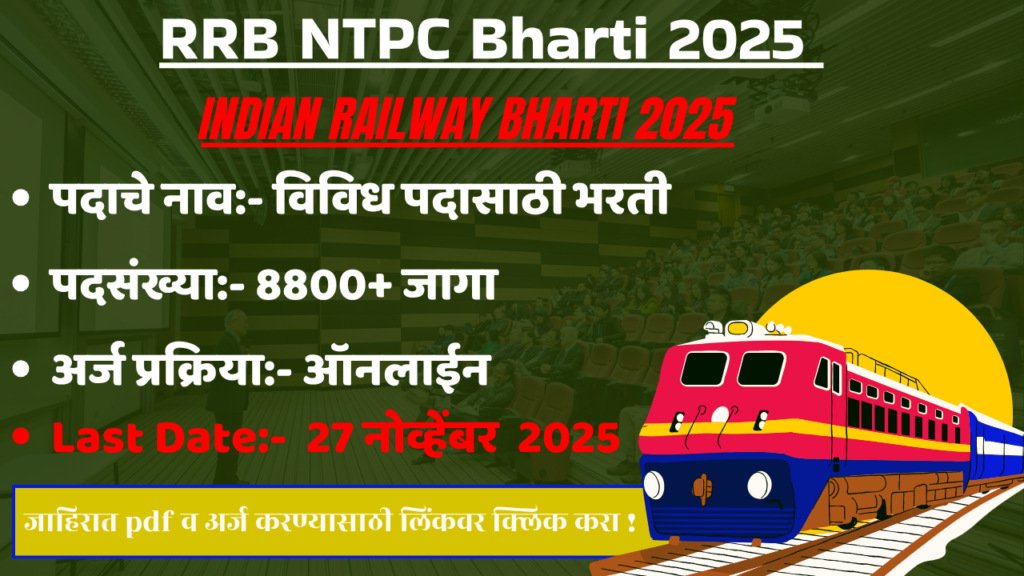 RRB NTPC Bharti 2025

INDIAN RAILWAY BHARTI 2025

• पदाचे नाव:- विविध पदासाठी भरती

• पदसंख्या:- 8800+ जागा

• अर्ज प्रक्रिया:- ऑनलाईन

• Last Date:- 27 नोव्हेंबर 2025

जाहिरात pdf व अर्ज करण्यासाठी लिंकवर क्लिक करा !